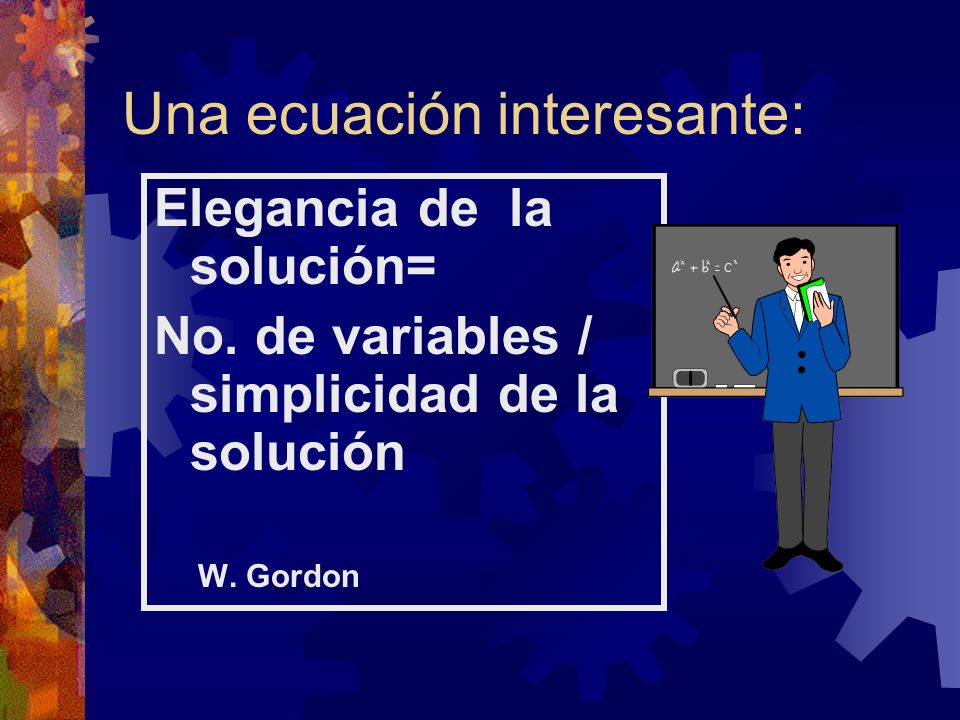 Una ecuación interesante:

Elegancia de la solución=

No. de variables / simplicidad de la solución

W. Gordon

$a^2 + b^2 = c^2$